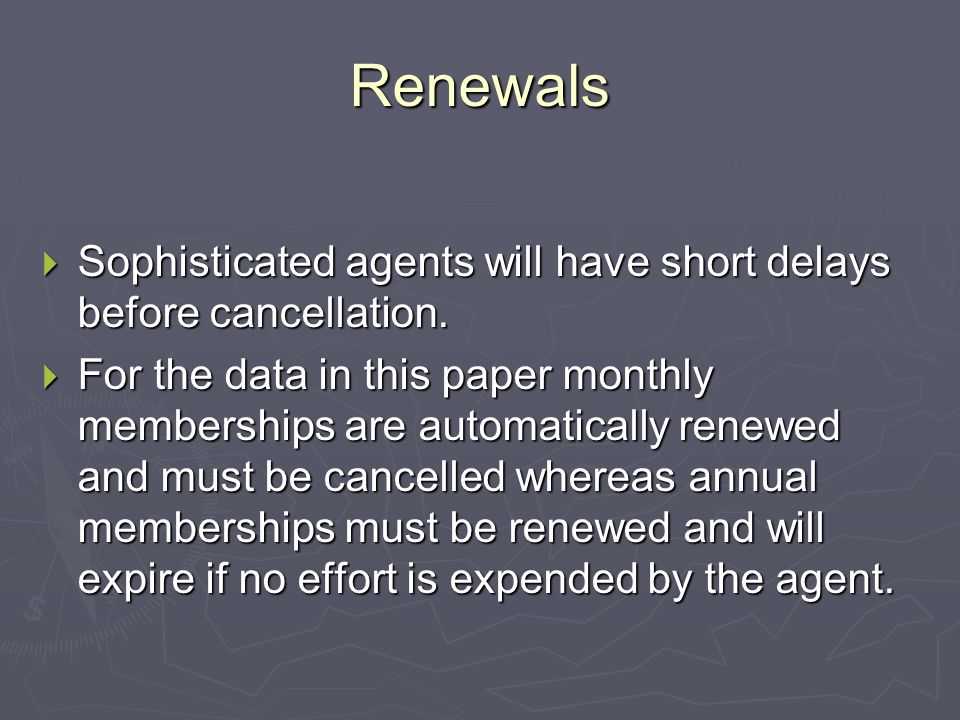 Renewals

Sophisticated agents will have short delays before cancellation.

For the data in this paper monthly memberships are automatically renewed and must be cancelled whereas annual memberships must be renewed and will expire if no effort is expended by the agent.